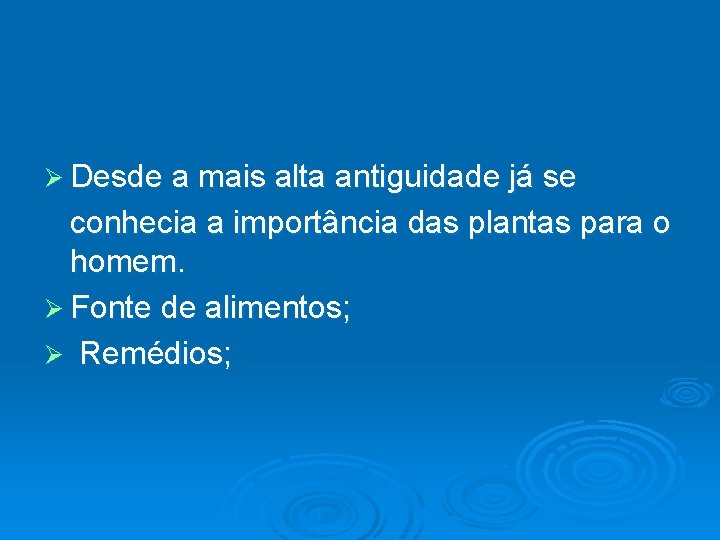 ➢ Desde a mais alta antiguidade já se conhecia a importância das plantas para o homem.

➢ Fonte de alimentos;

➢ Remédios;